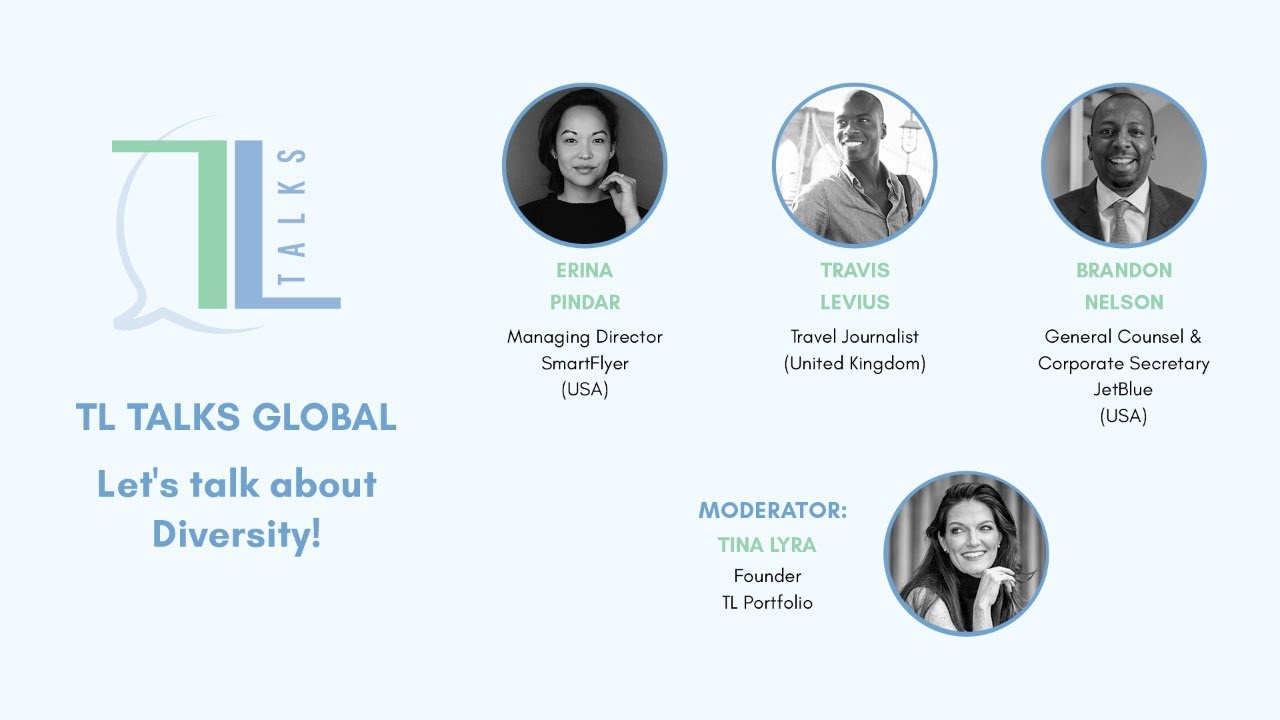 TL
TALKS

TL TALKS GLOBAL

Let's talk about Diversity!

ERINA PINDAR
Managing Director
SmartFlyer
(USA)

TRAVIS LEVIUS
Travel Journalist
(United Kingdom)

BRANDON NELSON
General Counsel & Corporate Secretary
JetBlue
(USA)

MODERATOR:
TINA LYRA
Founder
TL Portfolio